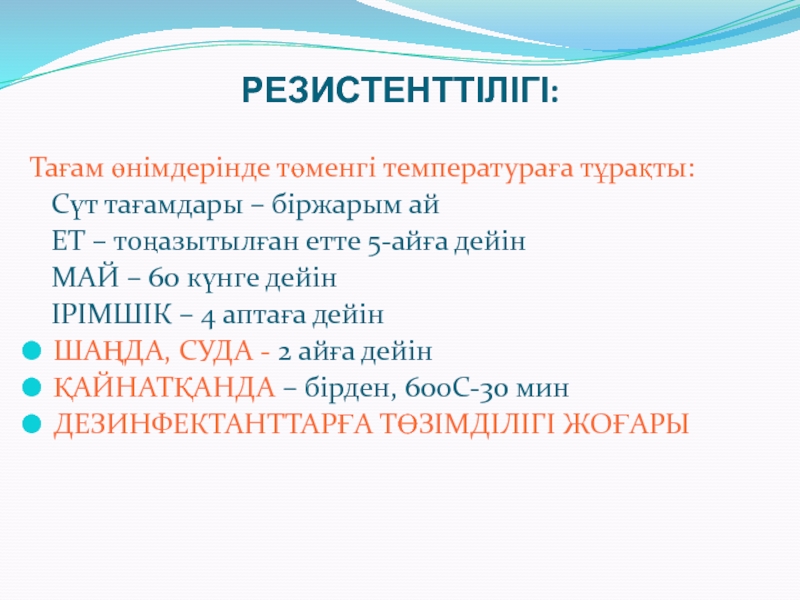 РЕЗИСТЕНТТІЛІГІ:

Тағам өнімдерінде төменгі температураға тұрақты:

Сүт тағамдары – біржарым ай

ЕТ – тоңазытылған етте 5-айға дейін

МАЙ – 60 күнге дейін

ІРІМШІК – 4 аптаға дейін

ШАҢДА, СУДА - 2 айға дейін

ҚАЙНАТҚАНДА – бірден, 600С-30 мин

ДЕЗИНФЕКТАНТТАРҒА ТӨЗІМДІЛІГІ ЖОҒАРЫ